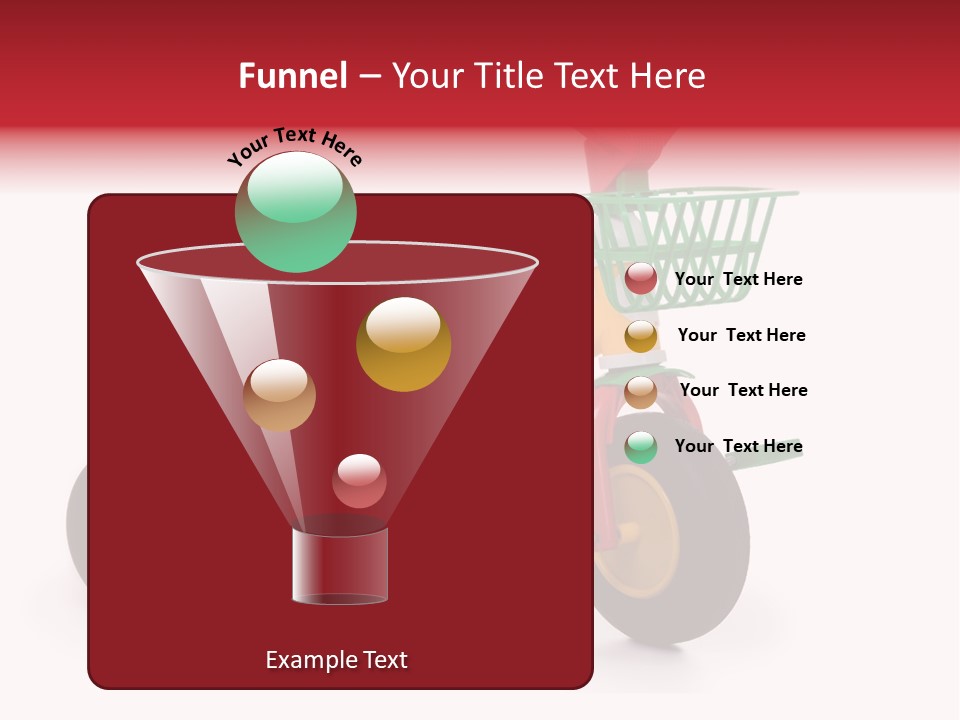 Funnel – Your Title Text Here

Your Text Here

Your Text Here

Your Text Here

Your Text Here

Your Text Here

Example Text